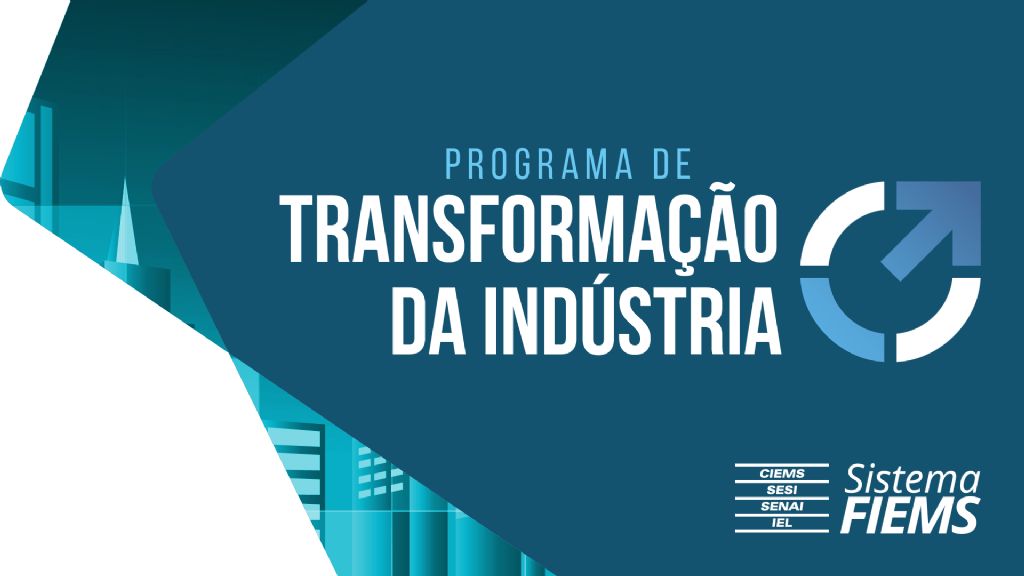 PROGRAMA DE
TRANSFORMAÇÃO
DA INDÚSTRIA

CIEMS
SESI
SENAI
IEL
Sistema
FIEMS